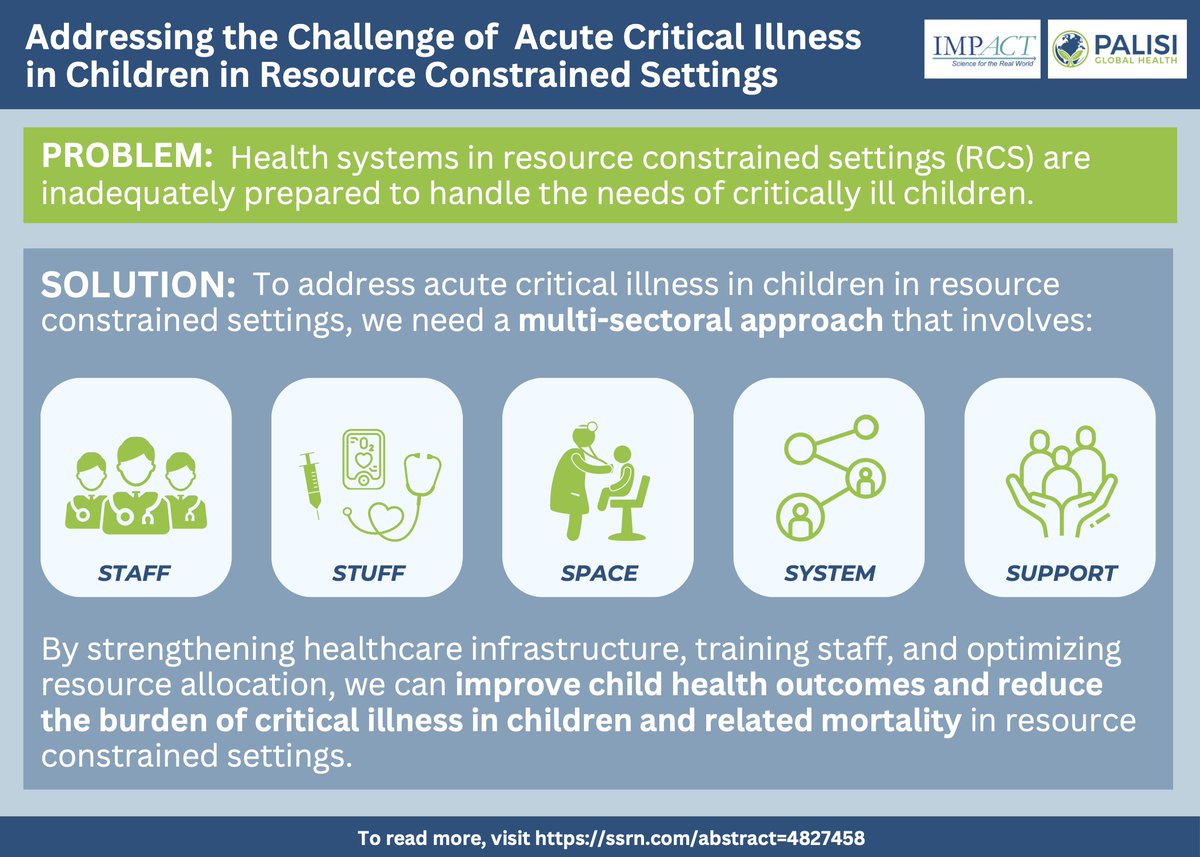 Addressing the Challenge of Acute Critical Illness in Children in Resource Constrained Settings

IMPACT
Science for the Real World

PALISI
GLOBAL HEALTH

PROBLEM: Health systems in resource constrained settings (RCS) are inadequately prepared to handle the needs of critically ill children.

SOLUTION: To address acute critical illness in children in resource constrained settings, we need a multi-sectoral approach that involves:

$O_2$

STAFF

STUFF

SPACE

SYSTEM

SUPPORT

By strengthening healthcare infrastructure, training staff, and optimizing resource allocation, we can improve child health outcomes and reduce the burden of critical illness in children and related mortality in resource constrained settings.

To read more, visit https://ssrn.com/abstract=4827458